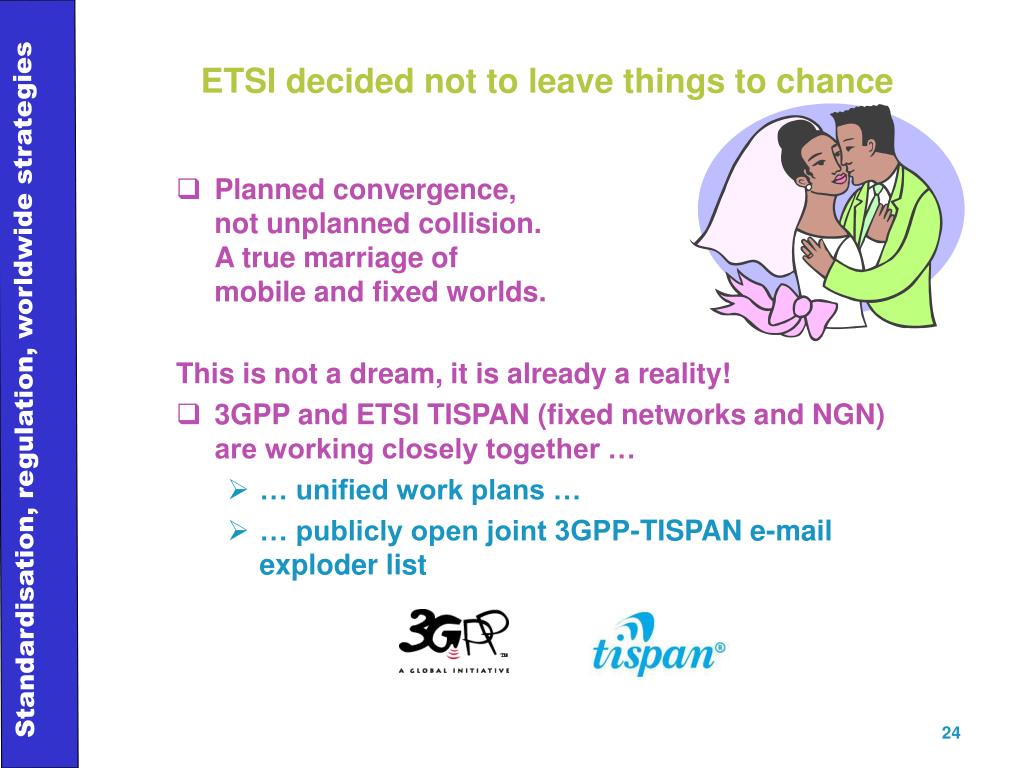 Standardisation, regulation, worldwide strategies

ETSI decided not to leave things to chance

❑ Planned convergence, not unplanned collision. A true marriage of mobile and fixed worlds.

This is not a dream, it is already a reality!

❑ 3GPP and ETSI TISPAN (fixed networks and NGN) are working closely together …

➢ … unified work plans …

➢ … publicly open joint 3GPP-TISPAN e-mail exploder list

3GPP™
A GLOBAL INITIATIVE

tispan®

24